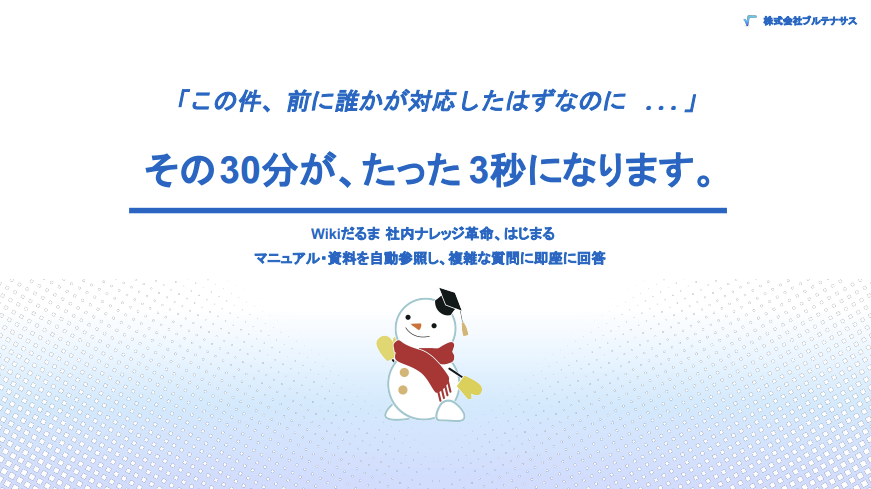 株式会社ブルテナサス

「この件、前に誰かが対応したはずなのに ...」

その30分が、たった3秒になります。

Wikiだるま 社内ナレッジ革命、はじまる

マニュアル・資料を自動参照し、複雑な質問に即座に回答